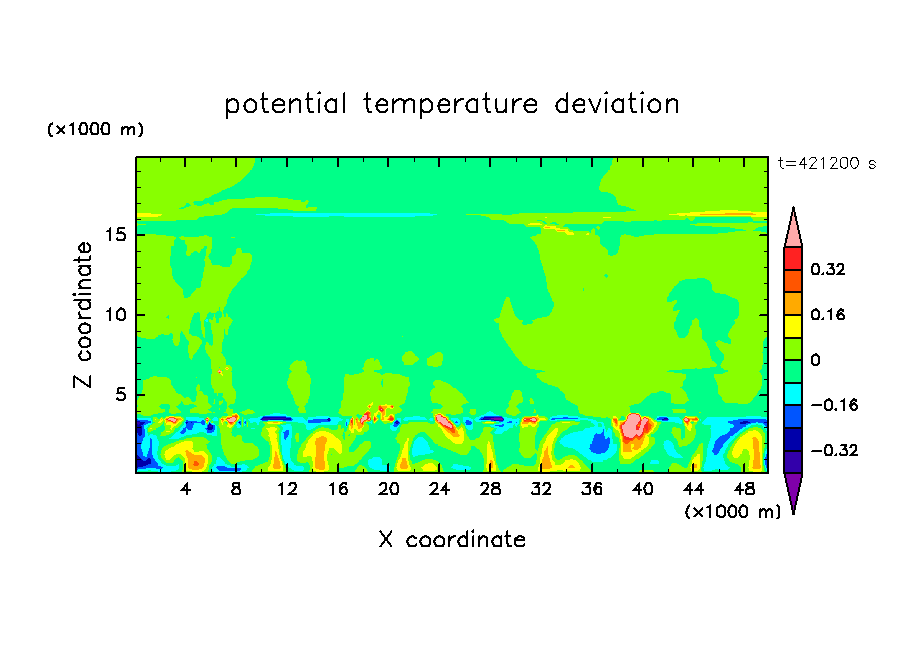 potential temperature deviation

(×1000 m)

t=421200 s

Z coordinate

15
10
5

4 8 12 16 20 24 28 32 36 40 44 48

(×1000 m)

X coordinate

0.32
0.16
0
−0.16
−0.32